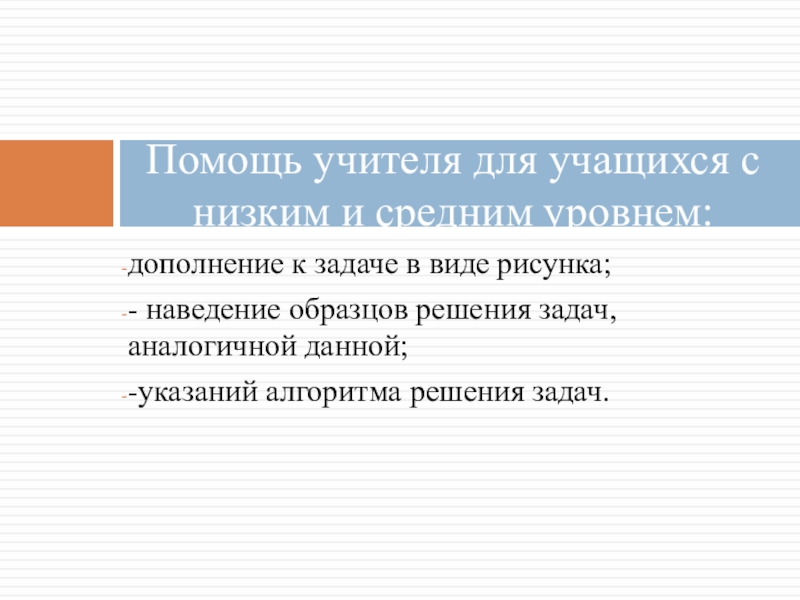 Помощь учителя для учащихся с низким и средним уровнем:

-дополнение к задаче в виде рисунка;

-- наведение образцов решения задач, аналогичной данной;

--указаний алгоритма решения задач.